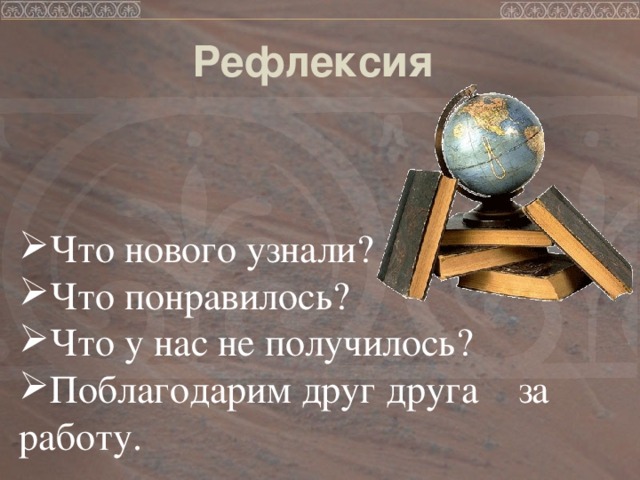 Рефлексия

➢Что нового узнали?
➢Что понравилось?
➢Что у нас не получилось?
➢Поблагодарим друг друга за работу.